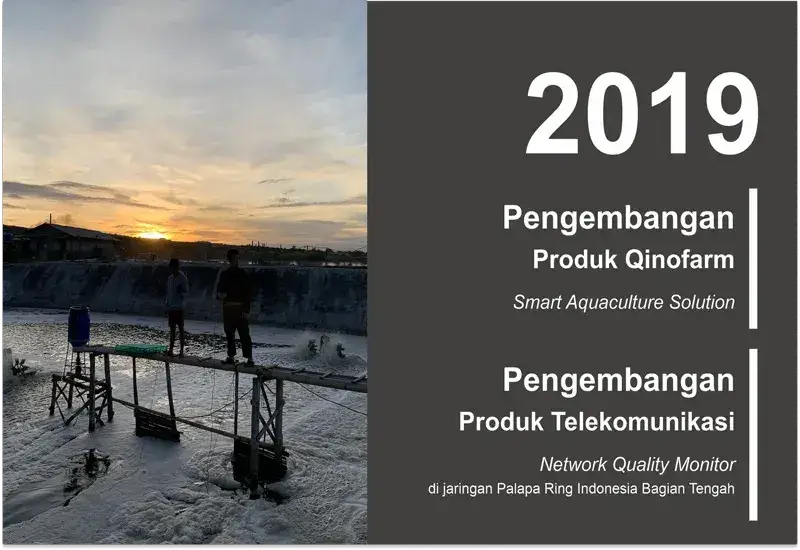 2019

Pengembangan
Produk Qinofarm
Smart Aquaculture Solution

Pengembangan
Produk Telekomunikasi
Network Quality Monitor
di jaringan Palapa Ring Indonesia Bagian Tengah